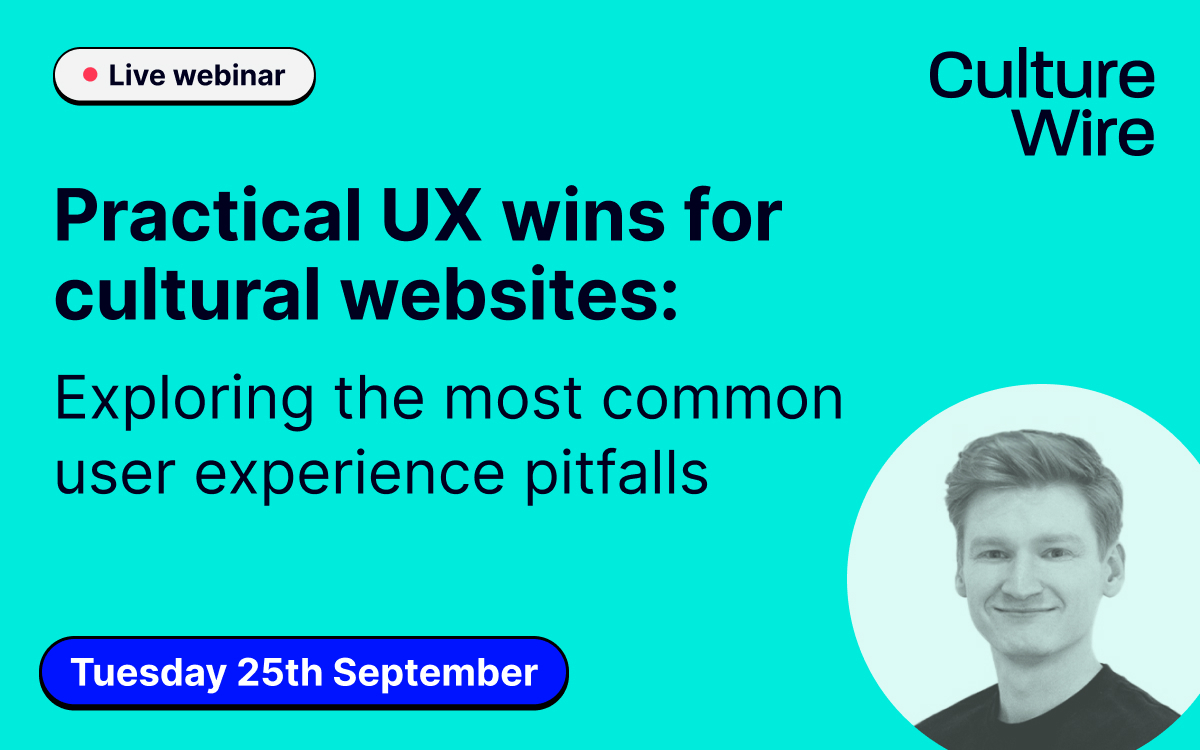 Live webinar

Culture Wire

Practical UX wins for cultural websites:

Exploring the most common user experience pitfalls

Tuesday 25th September